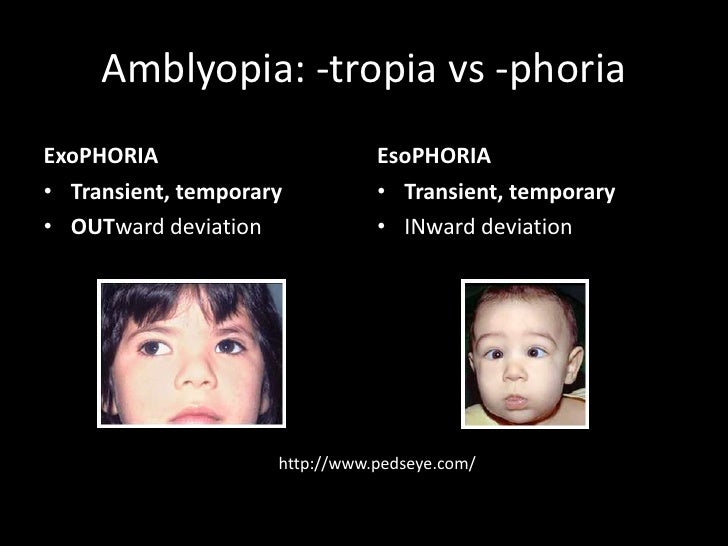 Amblyopia: -tropia vs -phoria

ExoPHORIA
• Transient, temporary
• OUTward deviation

EsoPHORIA
• Transient, temporary
• INward deviation

http://www.pedseye.com/